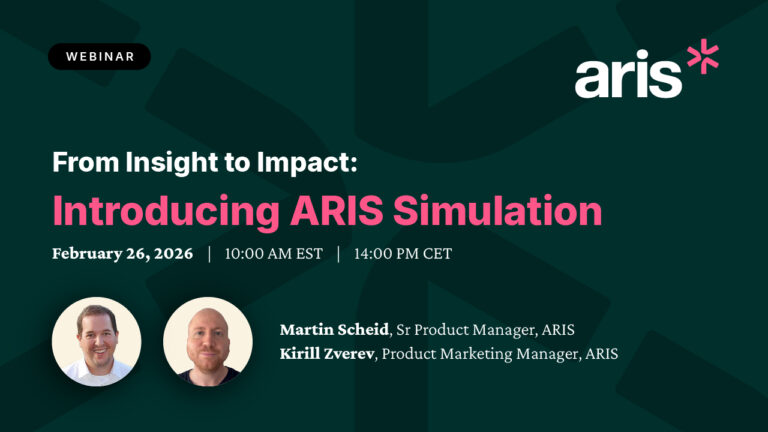 WEBINAR

aris

From Insight to Impact:

Introducing ARIS Simulation

February 26, 2026 | 10:00 AM EST | 14:00 PM CET

Martin Scheid, Sr Product Manager, ARIS
Kirill Zverev, Product Marketing Manager, ARIS